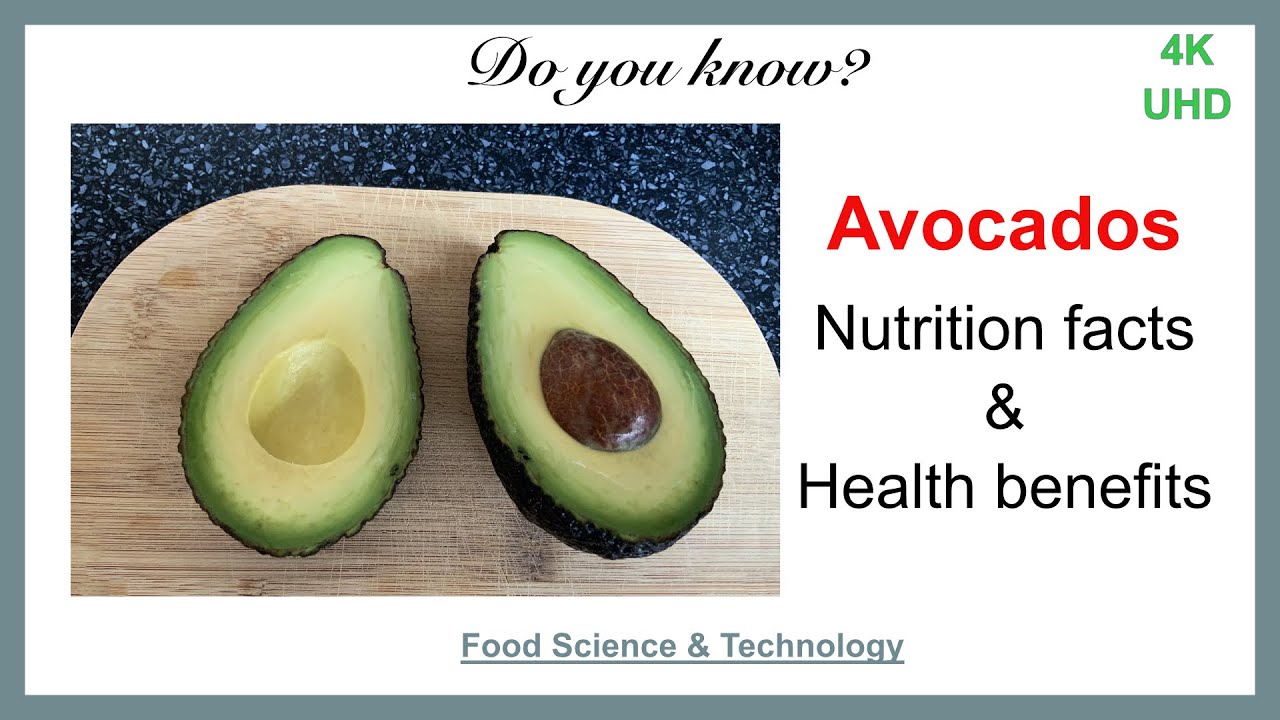 Do you know?

4K
UHD

Avocados

Nutrition facts
&
Health benefits

Food Science & Technology